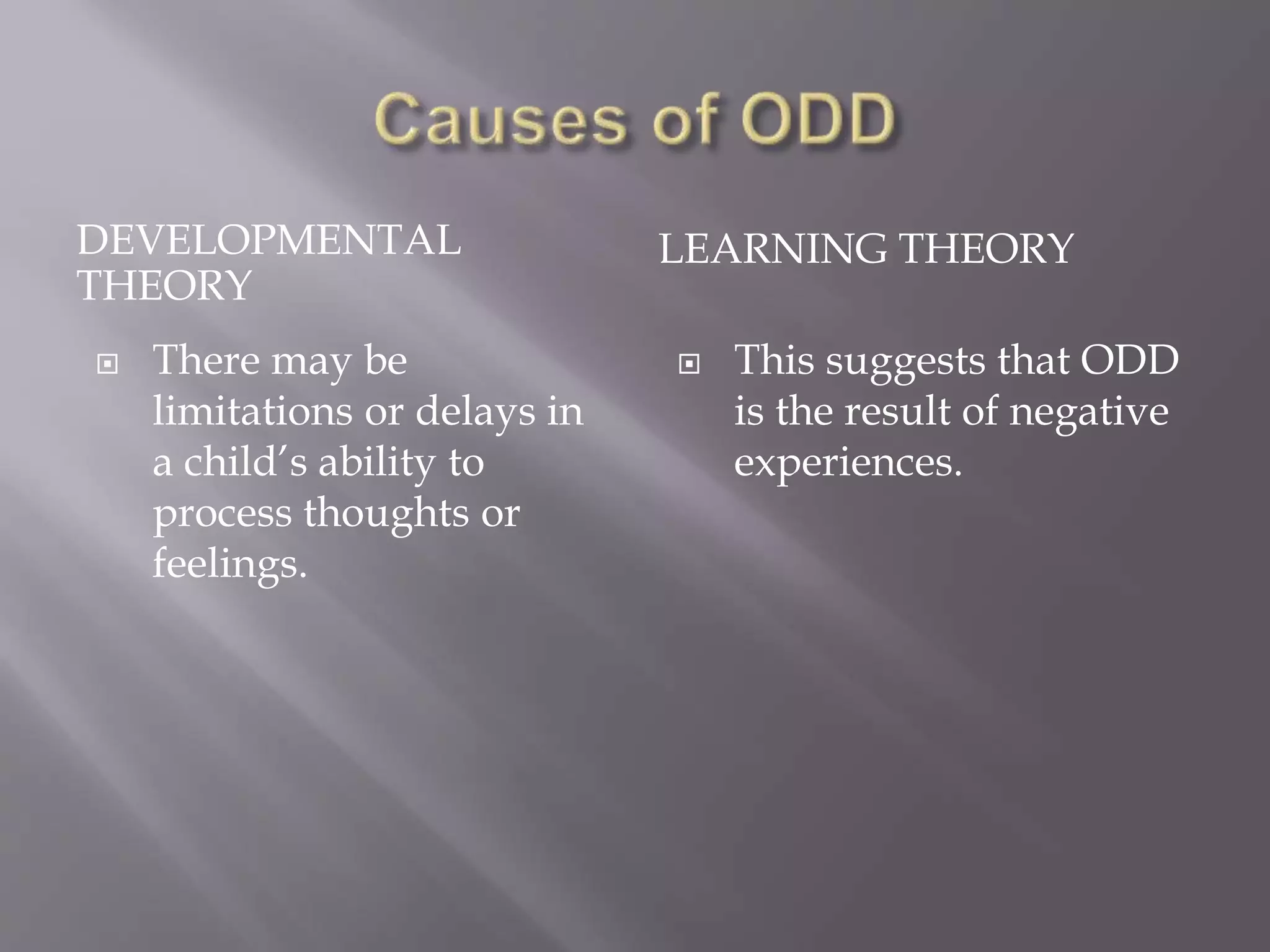 Causes of ODD

DEVELOPMENTAL THEORY

There may be limitations or delays in a child's ability to process thoughts or feelings.

LEARNING THEORY

This suggests that ODD is the result of negative experiences.